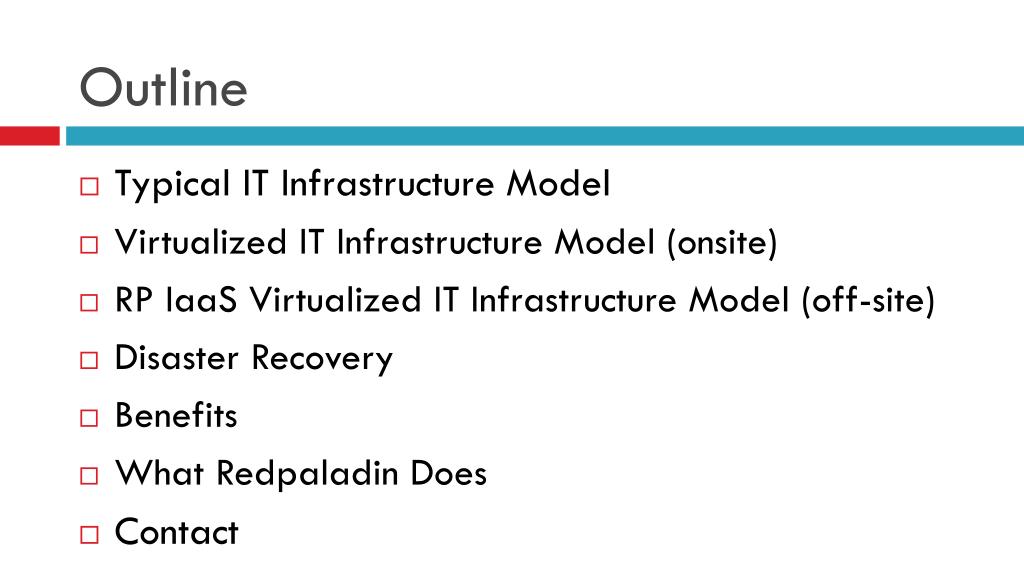 Outline

□ Typical IT Infrastructure Model
□ Virtualized IT Infrastructure Model (onsite)
□ RP IaaS Virtualized IT Infrastructure Model (off-site)
□ Disaster Recovery
□ Benefits
□ What Redpaladin Does
□ Contact